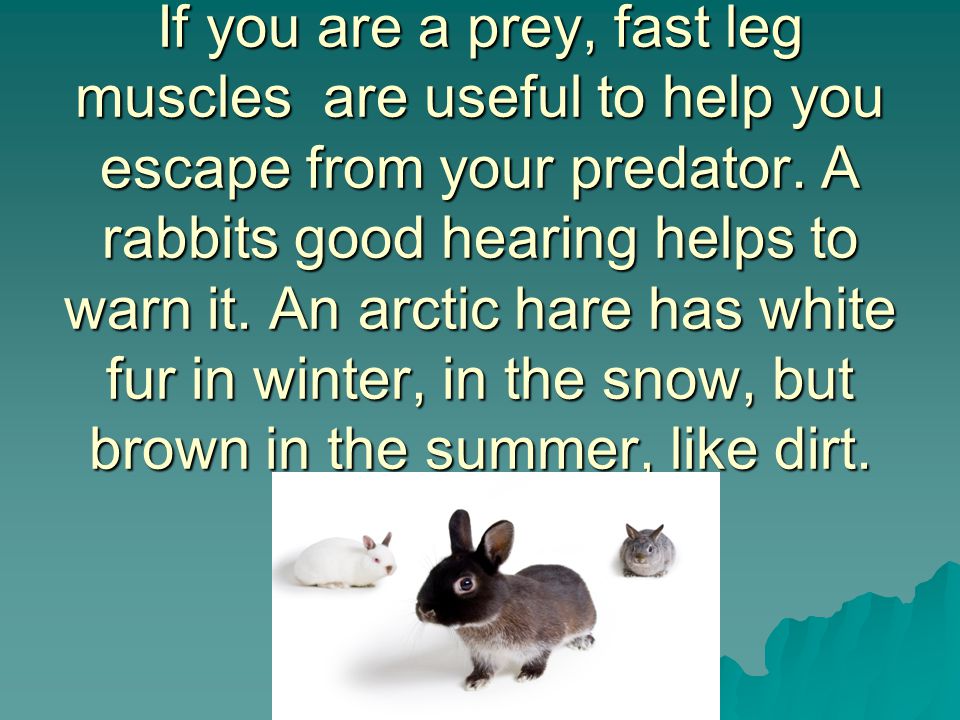 If you are a prey, fast leg muscles are useful to help you escape from your predator. A rabbits good hearing helps to warn it. An arctic hare has white fur in winter, in the snow, but brown in the summer, like dirt.